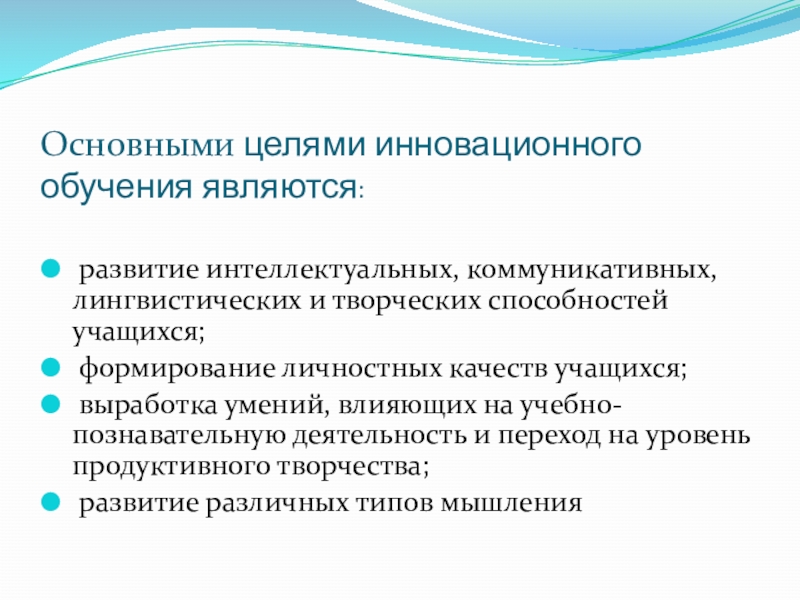 Основными целями инновационного обучения являются:

развитие интеллектуальных, коммуникативных, лингвистических и творческих способностей учащихся;

формирование личностных качеств учащихся;

выработка умений, влияющих на учебно-познавательную деятельность и переход на уровень продуктивного творчества;

развитие различных типов мышления